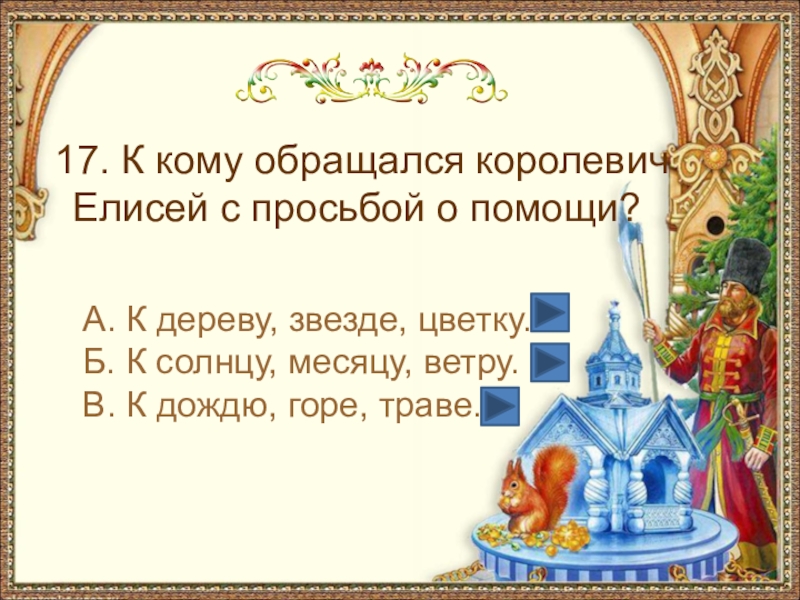 17. К кому обращался королевич Елисей с просьбой о помощи?

А. К дереву, звезде, цветку.
Б. К солнцу, месяцу, ветру.
В. К дождю, горе, траве.